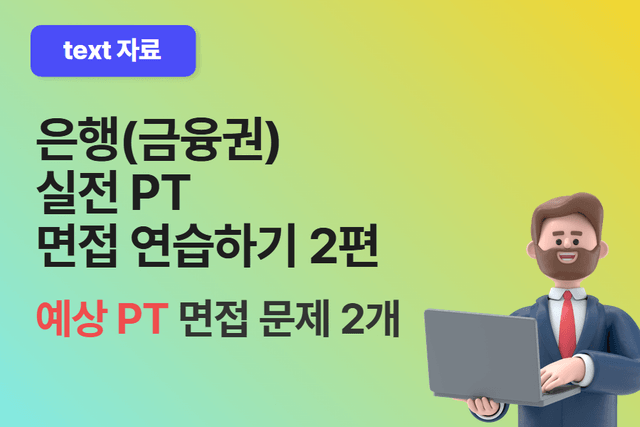 text 자료

은행(금융권)
실전 PT
면접 연습하기 2편

예상 PT 면접 문제 2개